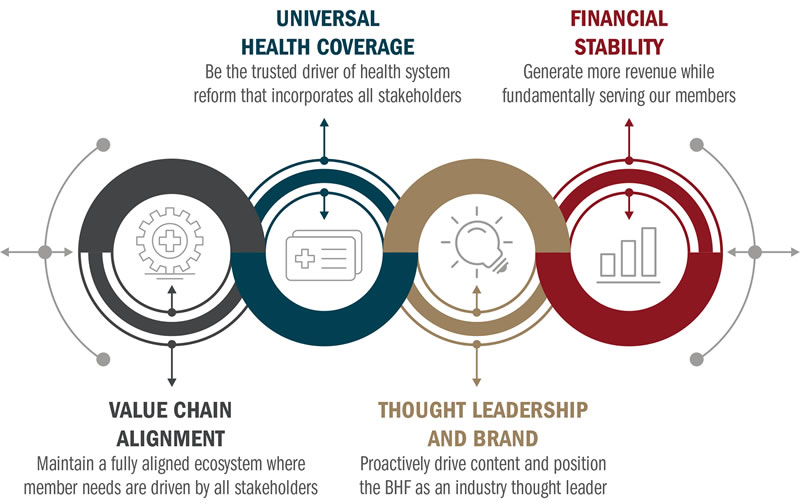 UNIVERSAL HEALTH COVERAGE
Be the trusted driver of health system reform that incorporates all stakeholders

FINANCIAL STABILITY
Generate more revenue while fundamentally serving our members

VALUE CHAIN ALIGNMENT
Maintain a fully aligned ecosystem where member needs are driven by all stakeholders

THOUGHT LEADERSHIP AND BRAND
Proactively drive content and position the BHF as an industry thought leader